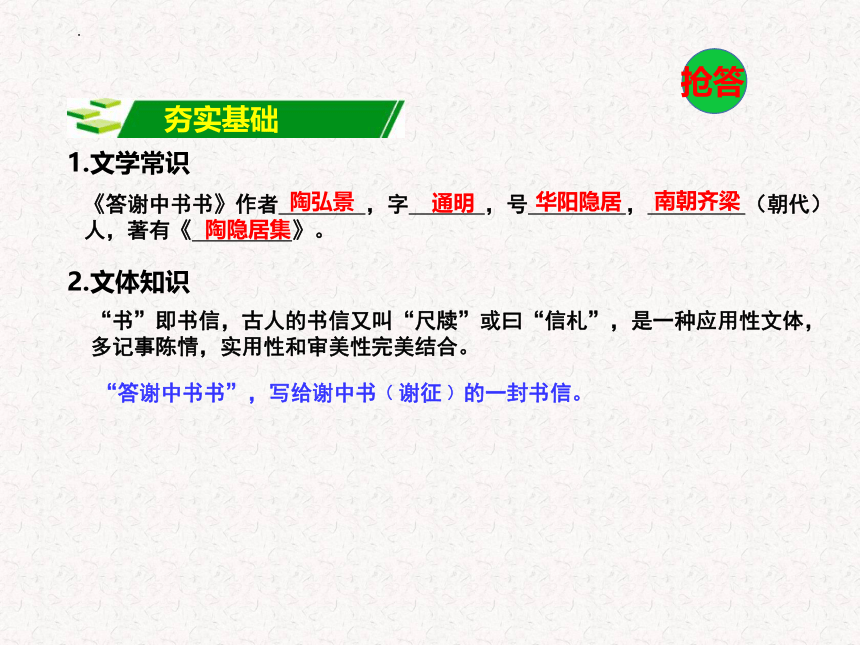 抢答

夯实基础

1.文学常识

《答谢中书书》作者 陶弘景 ，字 通明 ，号 华阳隐居 ， 南朝齐梁 （朝代）人，著有《 陶隐居集 》。

2.文体知识

“书”即书信，古人的书信又叫“尺牍”或曰“信札”，是一种应用性文体，多记事陈情，实用性和审美性完美结合。

“答谢中书书”，写给谢中书（谢征）的一封书信。